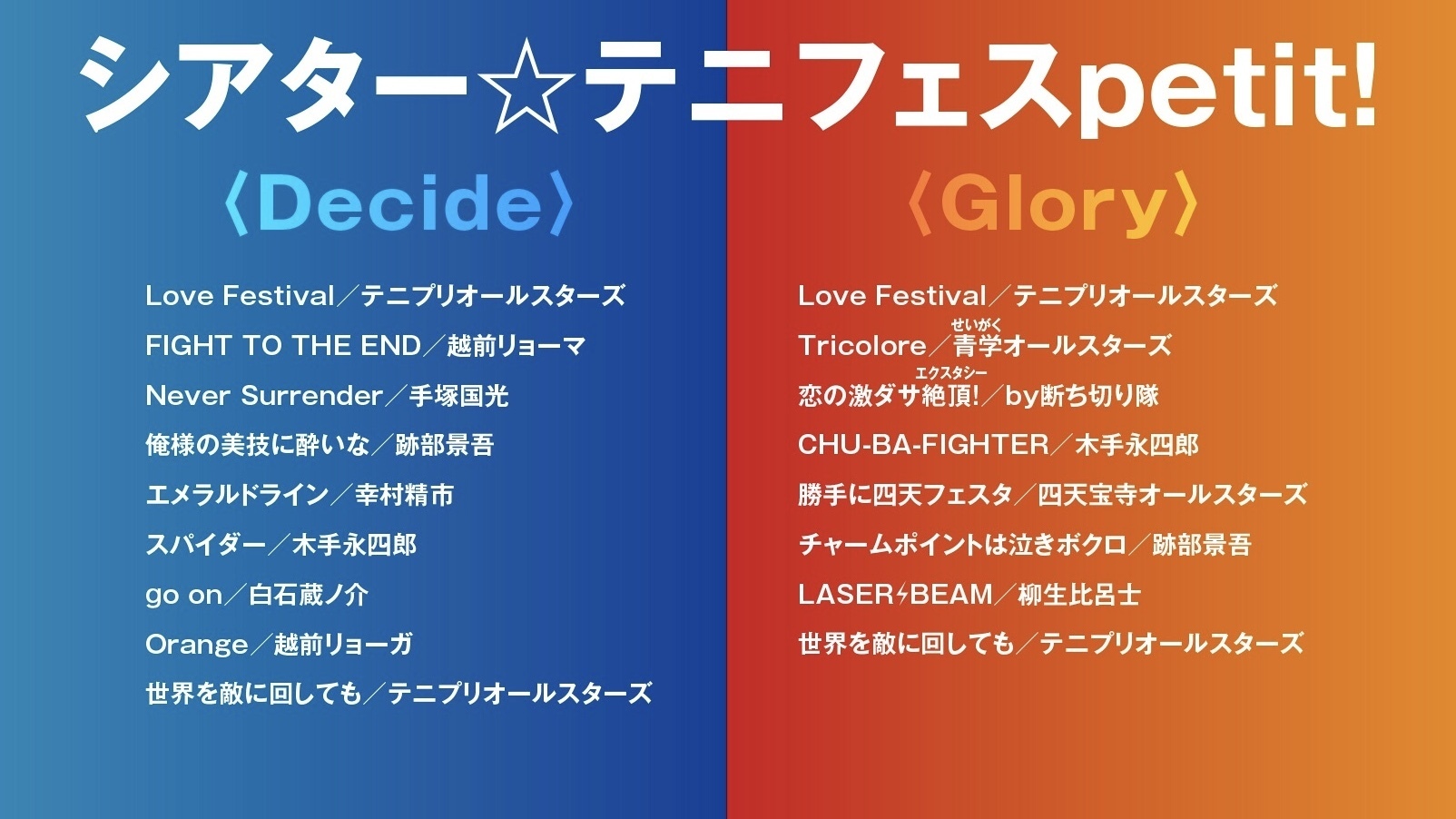 シアター☆テニフェスpetit!

〈Decide〉

Love Festival／テニプリオールスターズ
FIGHT TO THE END／越前リョーマ
Never Surrender／手塚国光
俺様の美技に酔いな／跡部景吾
エメラルドライン／幸村精市
スパイダー／木手永四郎
go on／白石蔵ノ介
Orange／越前リョーガ
世界を敵に回しても／テニプリオールスターズ

〈Glory〉

Love Festival／テニプリオールスターズ
Tricolore／青学(せいがく)オールスターズ
恋の激ダサ絶頂(エクスタシー)!／by断ち切り隊
CHU-BA-FIGHTER／木手永四郎
勝手に四天フェスタ／四天宝寺オールスターズ
チャームポイントは泣きボクロ／跡部景吾
LASER⚡BEAM／柳生比呂士
世界を敵に回しても／テニプリオールスターズ